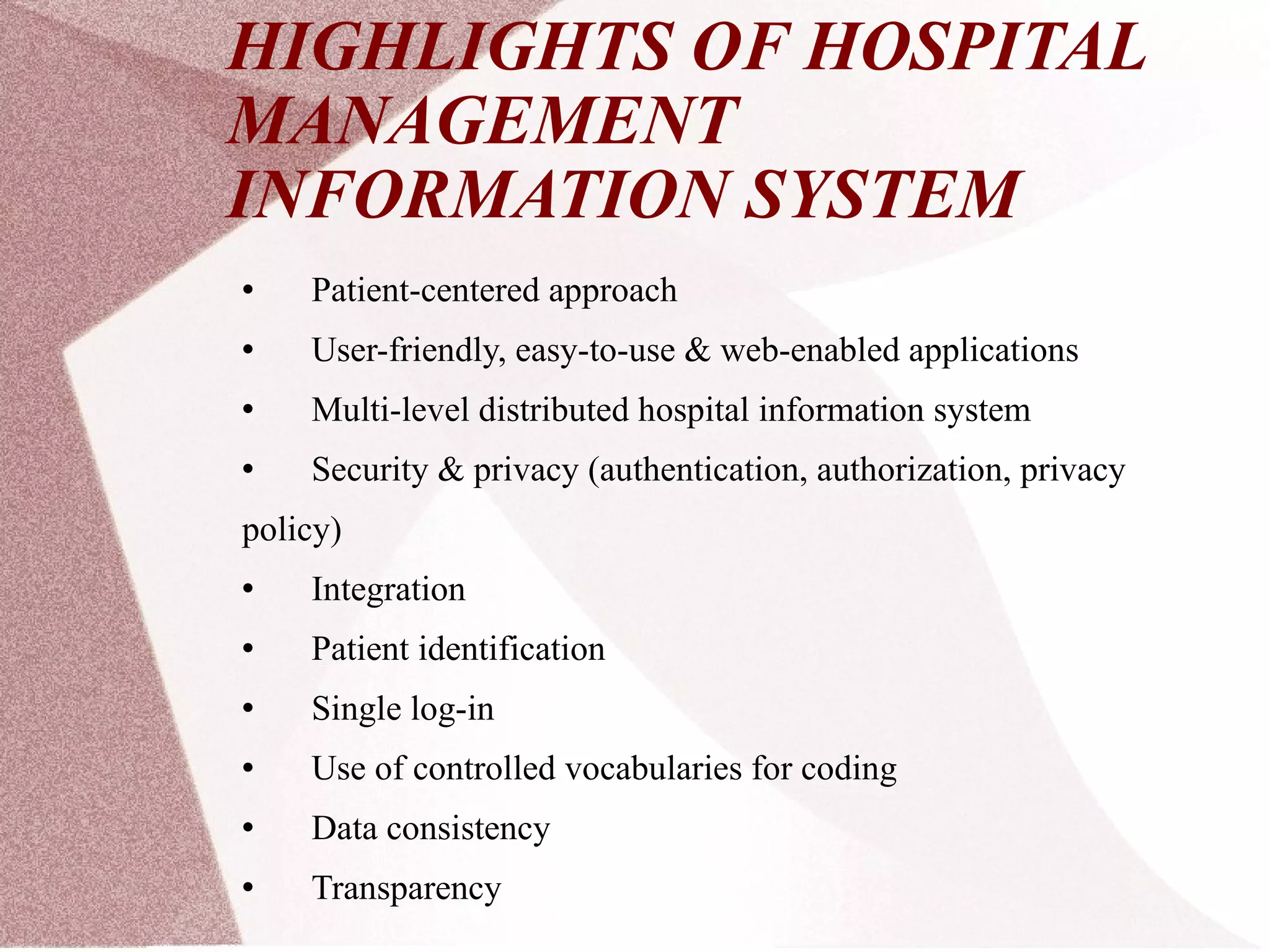 HIGHLIGHTS OF HOSPITAL MANAGEMENT INFORMATION SYSTEM

• Patient-centered approach
• User-friendly, easy-to-use & web-enabled applications
• Multi-level distributed hospital information system
• Security & privacy (authentication, authorization, privacy policy)
• Integration
• Patient identification
• Single log-in
• Use of controlled vocabularies for coding
• Data consistency
• Transparency